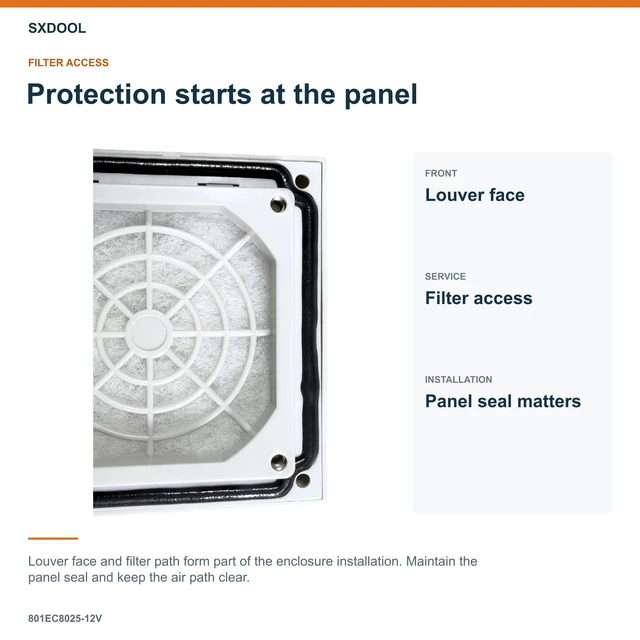 SXDOOL

FILTER ACCESS

Protection starts at the panel

FRONT
Louver face

SERVICE
Filter access

INSTALLATION
Panel seal matters

Louver face and filter path form part of the enclosure installation. Maintain the panel seal and keep the air path clear.

801EC8025-12V